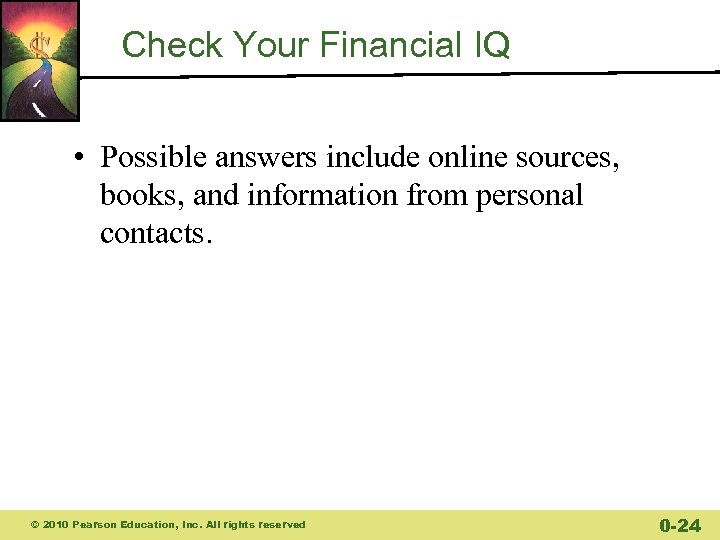 Check Your Financial IQ

• Possible answers include online sources, books, and information from personal contacts.

© 2010 Pearson Education, Inc. All rights reserved

0-24